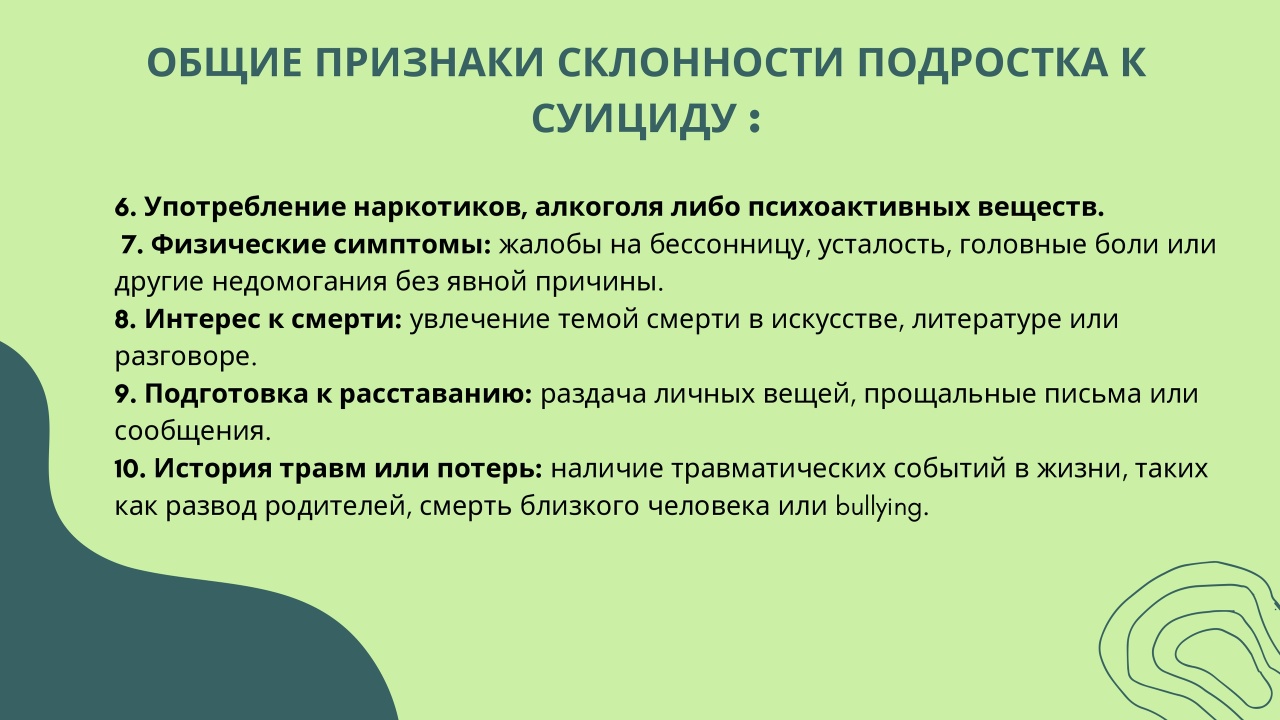 ОБЩИЕ ПРИЗНАКИ СКЛОННОСТИ ПОДРОСТКА К СУИЦИДУ :

6. Употребление наркотиков, алкоголя либо психоактивных веществ.
7. Физические симптомы: жалобы на бессонницу, усталость, головные боли или другие недомогания без явной причины.
8. Интерес к смерти: увлечение темой смерти в искусстве, литературе или разговоре.
9. Подготовка к расставанию: раздача личных вещей, прощальные письма или сообщения.
10. История травм или потерь: наличие травматических событий в жизни, таких как развод родителей, смерть близкого человека или bullying.